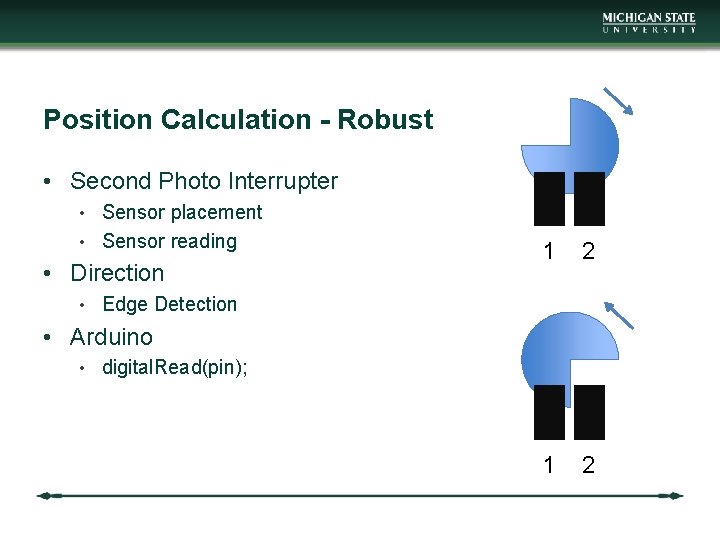 MICHIGAN STATE
UNIVERSITY

Position Calculation - Robust

• Second Photo Interrupter
  • Sensor placement
  • Sensor reading
• Direction
  • Edge Detection
• Arduino
  • digitalRead(pin);

1 2

1 2